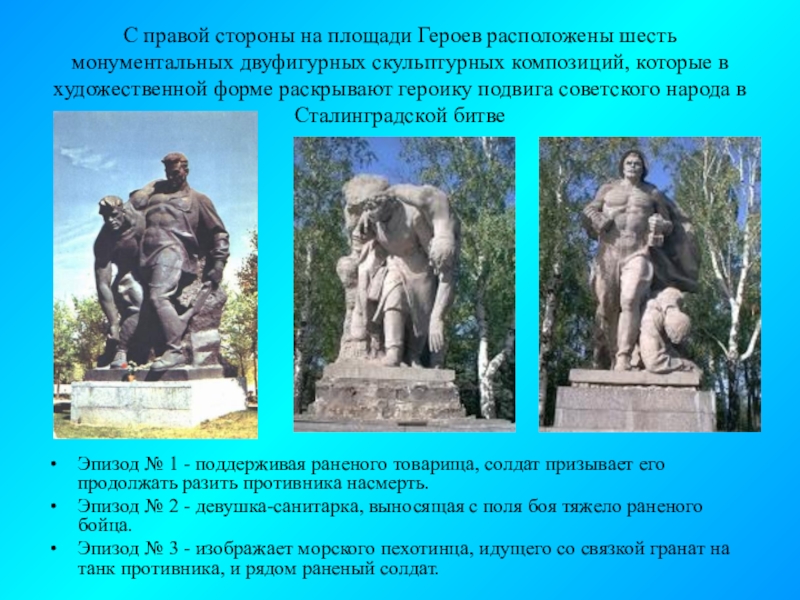 С правой стороны на площади Героев расположены шесть монументальных двуфигурных скульптурных композиций, которые в художественной форме раскрывают героику подвига советского народа в Сталинградской битве

• Эпизод № 1 - поддерживая раненого товарища, солдат призывает его продолжать разить противника насмерть.
• Эпизод № 2 - девушка-санитарка, выносящая с поля боя тяжело раненого бойца.
• Эпизод № 3 - изображает морского пехотинца, идущего со связкой гранат на танк противника, и рядом раненый солдат.